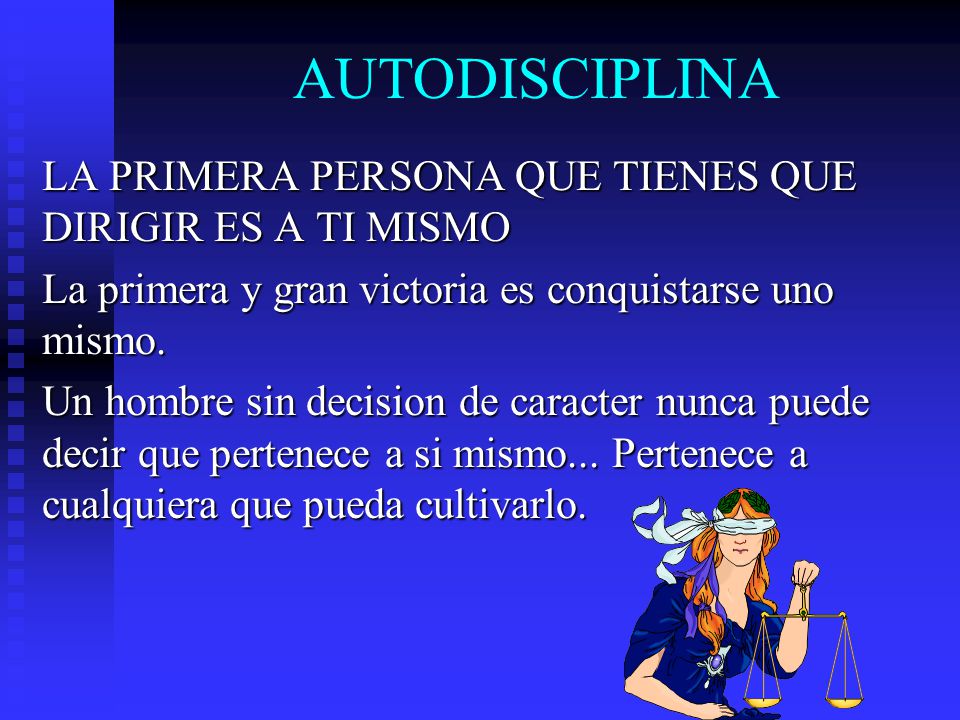 AUTODISCIPLINA

LA PRIMERA PERSONA QUE TIENES QUE DIRIGIR ES A TI MISMO

La primera y gran victoria es conquistarse uno mismo.

Un hombre sin decision de caracter nunca puede decir que pertenece a si mismo... Pertenece a cualquiera que pueda cultivarlo.